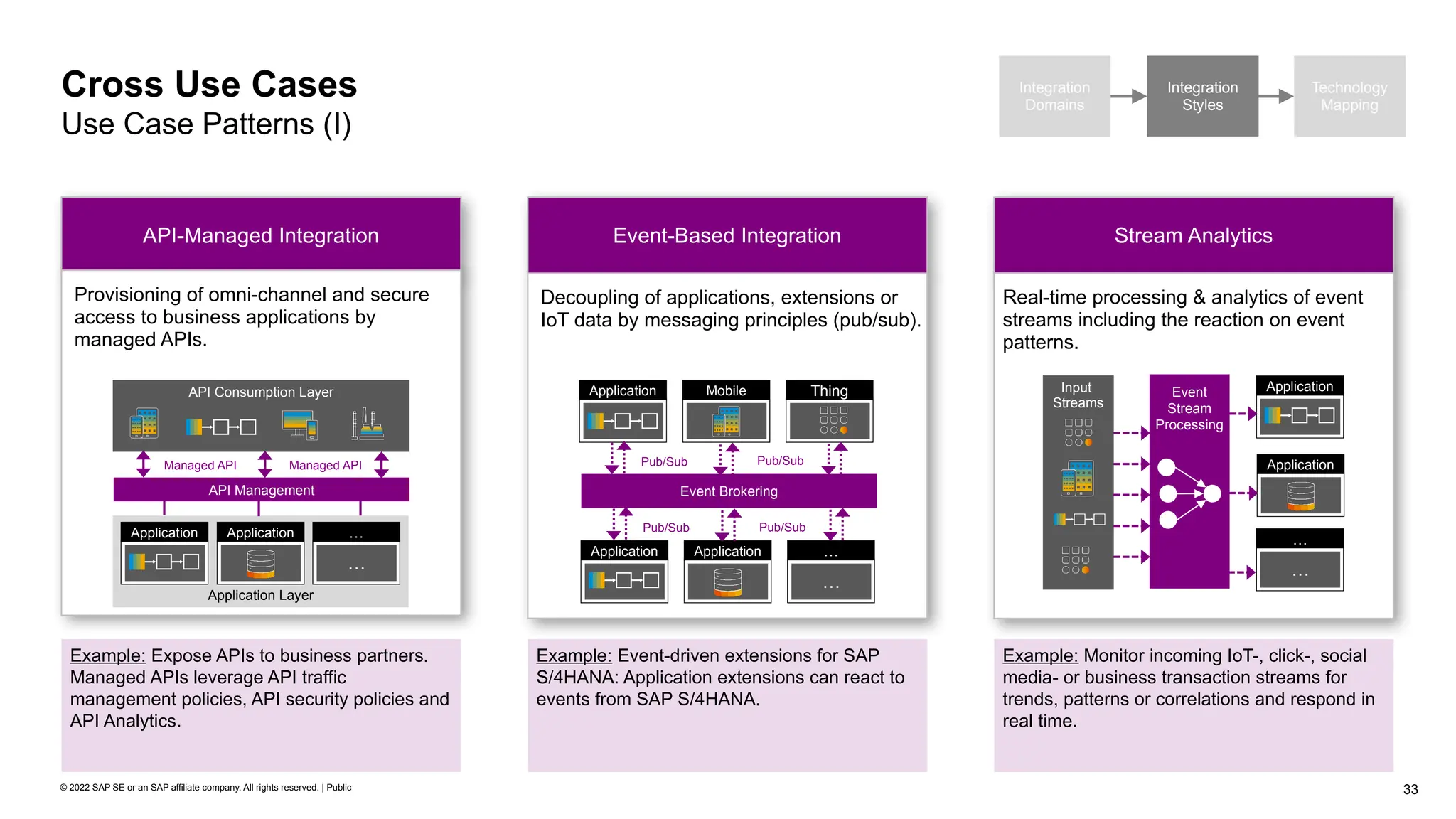 Cross Use Cases
Use Case Patterns (I)

Integration Domains
Integration Styles
Technology Mapping

API-Managed Integration

Provisioning of omni-channel and secure access to business applications by managed APIs.

API Consumption Layer
Managed API
Managed API
API Management
Application
Application
…
…
Application Layer

Example: Expose APIs to business partners. Managed APIs leverage API traffic management policies, API security policies and API Analytics.

Event-Based Integration

Decoupling of applications, extensions or IoT data by messaging principles (pub/sub).

Application
Mobile
Thing
Pub/Sub
Pub/Sub
Event Brokering
Pub/Sub
Pub/Sub
Application
Application
…
…

Example: Event-driven extensions for SAP S/4HANA: Application extensions can react to events from SAP S/4HANA.

Stream Analytics

Real-time processing & analytics of event streams including the reaction on event patterns.

Input Streams
Event Stream Processing
Application
Application
…
…

Example: Monitor incoming IoT-, click-, social media- or business transaction streams for trends, patterns or correlations and respond in real time.

© 2022 SAP SE or an SAP affiliate company. All rights reserved. | Public
33